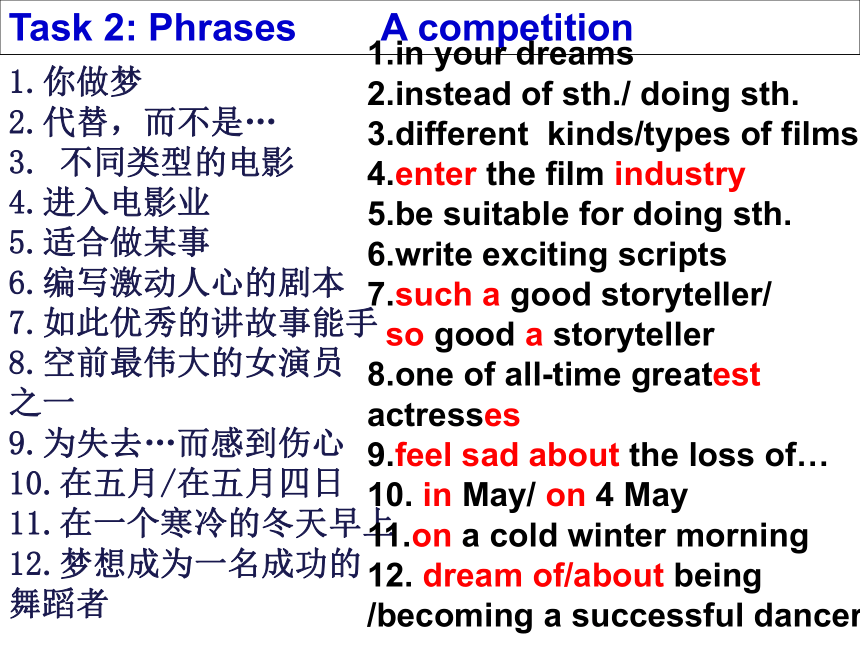 Task 2: Phrases A competition

1. 你做梦
2. 代替，而不是…
3. 不同类型的电影
4. 进入电影业
5. 适合做某事
6. 编写激动人心的剧本
7. 如此优秀的讲故事能手
8. 空前最伟大的女演员之一
9. 为失去…而感到伤心
10. 在五月/在五月四日
11. 在一个寒冷的冬天早上
12. 梦想成为一名成功的舞蹈者

1.in your dreams
2.instead of sth./ doing sth.
3.different kinds/types of films
4.enter the film industry
5.be suitable for doing sth.
6.write exciting scripts
7.such a good storyteller/ so good a storyteller
8.one of all-time greatest actresses
9.feel sad about the loss of…
10. in May/ on 4 May
11.on a cold winter morning
12. dream of/about being /becoming a successful dancer